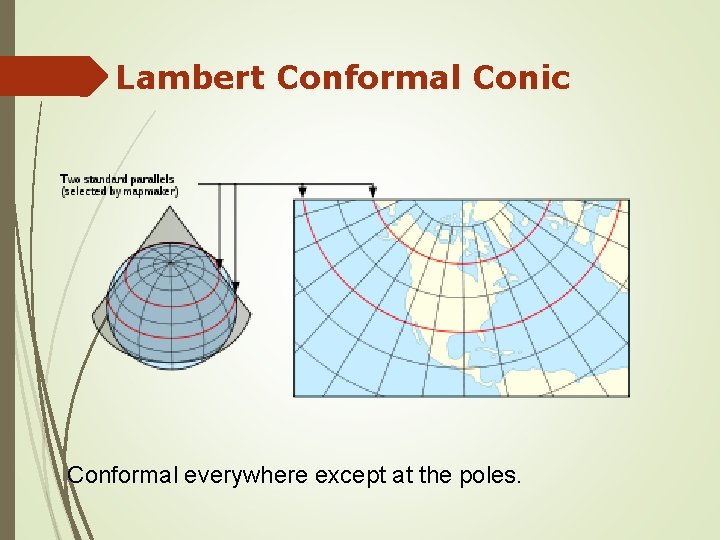 Lambert Conformal Conic

Two standard parallels
(selected by mapmaker)

Conformal everywhere except at the poles.